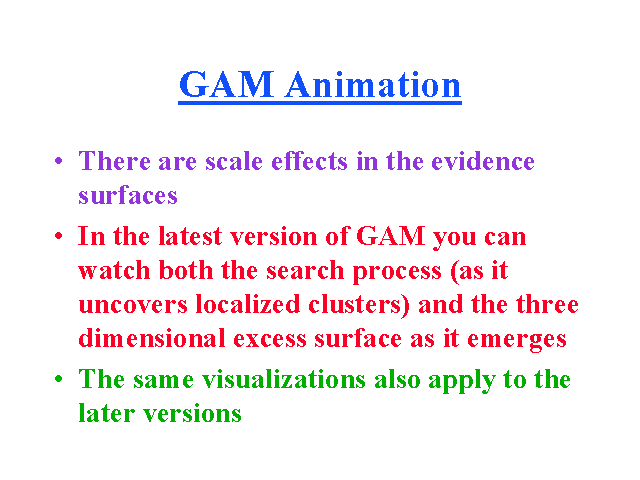 GAM Animation

• There are scale effects in the evidence surfaces

• In the latest version of GAM you can watch both the search process (as it uncovers localized clusters) and the three dimensional excess surface as it emerges

• The same visualizations also apply to the later versions